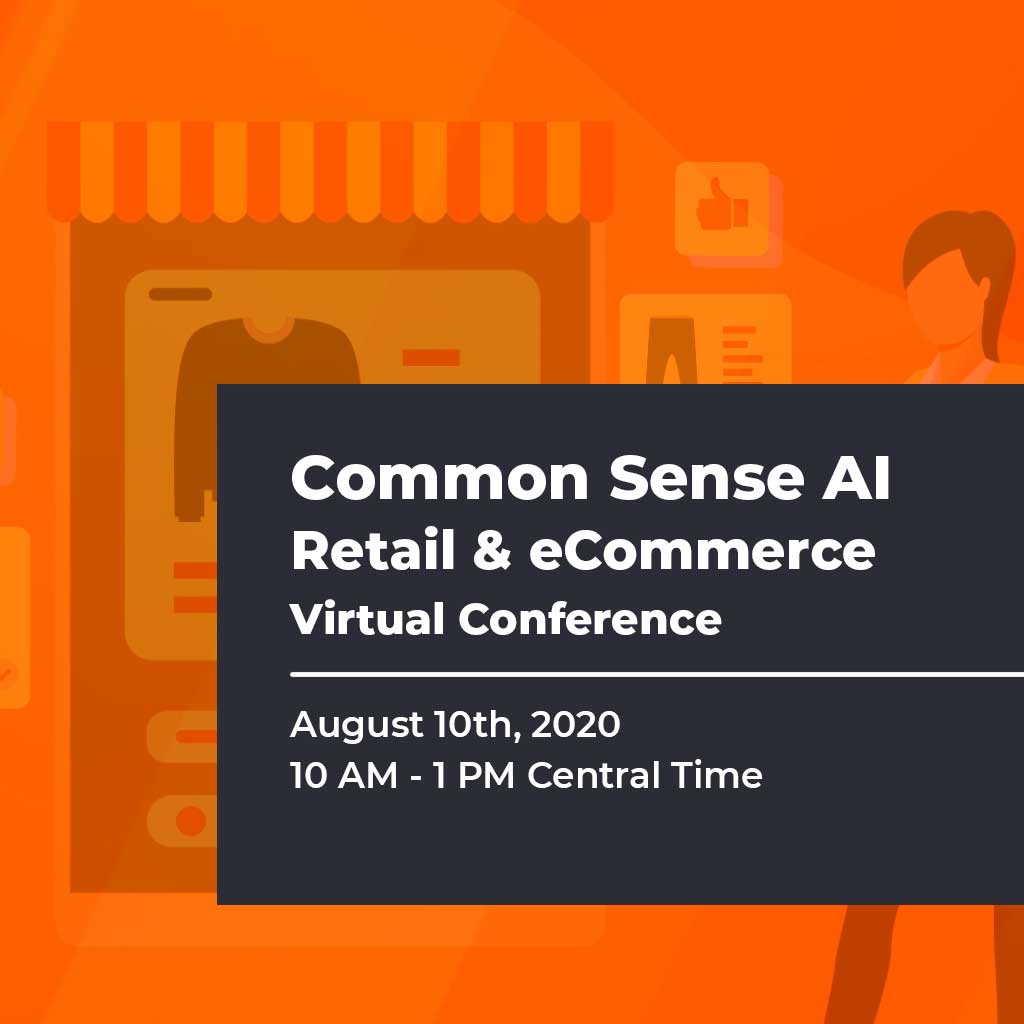 Common Sense AI
Retail & eCommerce
Virtual Conference

August 10th, 2020
10 AM - 1 PM Central Time